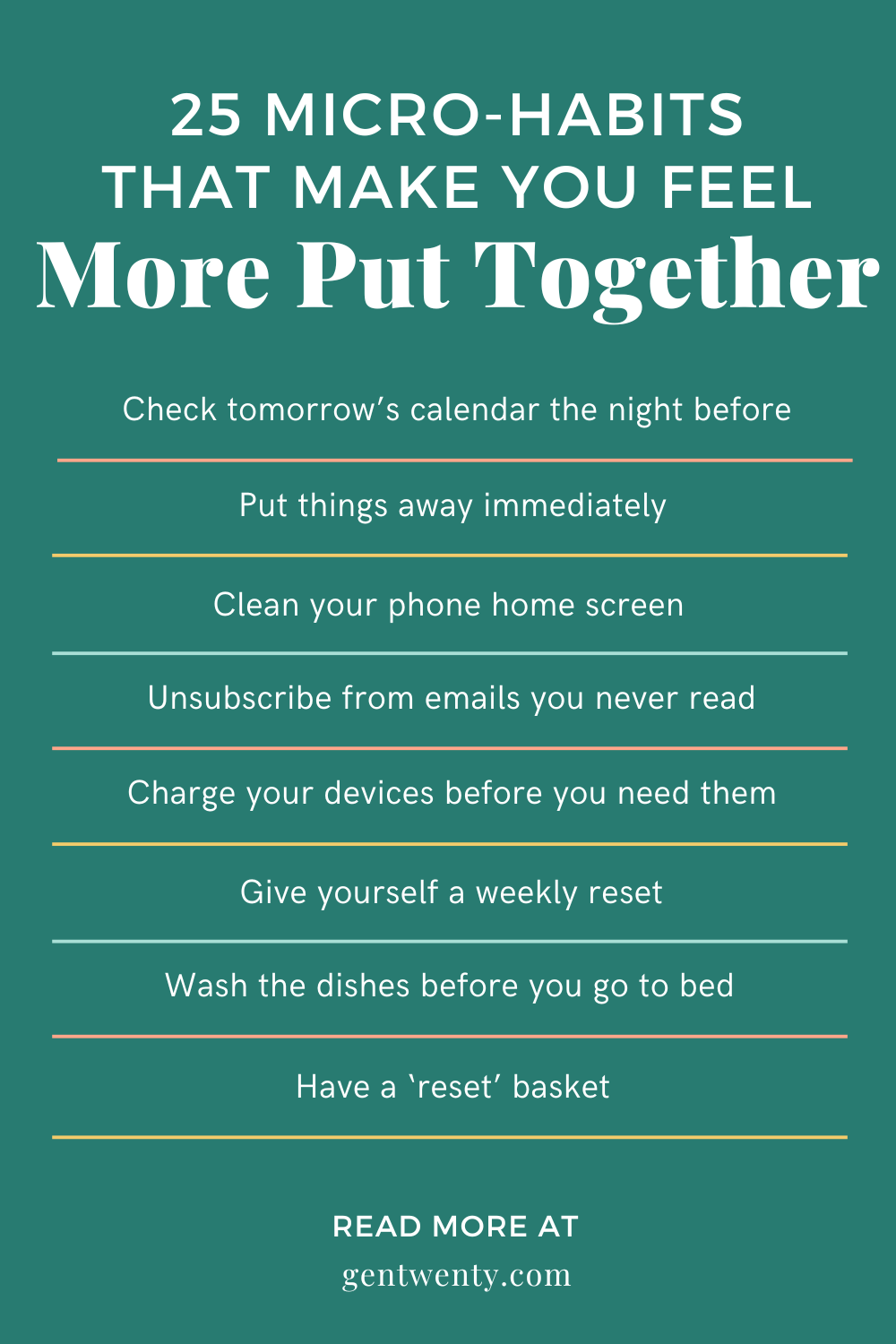 25 MICRO-HABITS THAT MAKE YOU FEEL
More Put Together

Check tomorrow’s calendar the night before

Put things away immediately

Clean your phone home screen

Unsubscribe from emails you never read

Charge your devices before you need them

Give yourself a weekly reset

Wash the dishes before you go to bed

Have a ‘reset’ basket

READ MORE AT
gentwenty.com